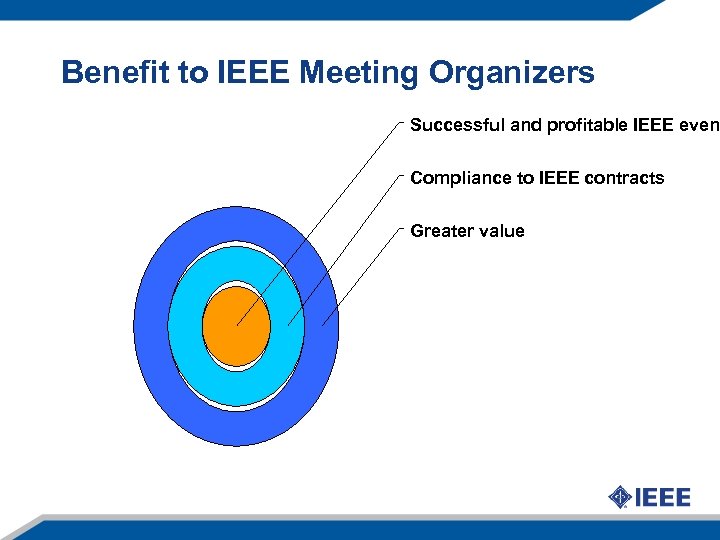 Benefit to IEEE Meeting Organizers

Successful and profitable IEEE even

Compliance to IEEE contracts

Greater value

IEEE